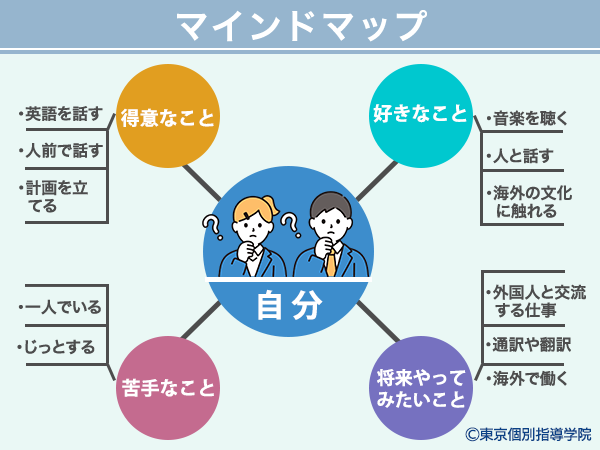 マインドマップ

得意なこと
・英語を話す
・人前で話す
・計画を立てる

好きなこと
・音楽を聴く
・人と話す
・海外の文化に触れる

自分

苦手なこと
・一人でいる
・じっとする

将来やってみたいこと
・外国人と交流する仕事
・通訳や翻訳
・海外で働く

©東京個別指導学院